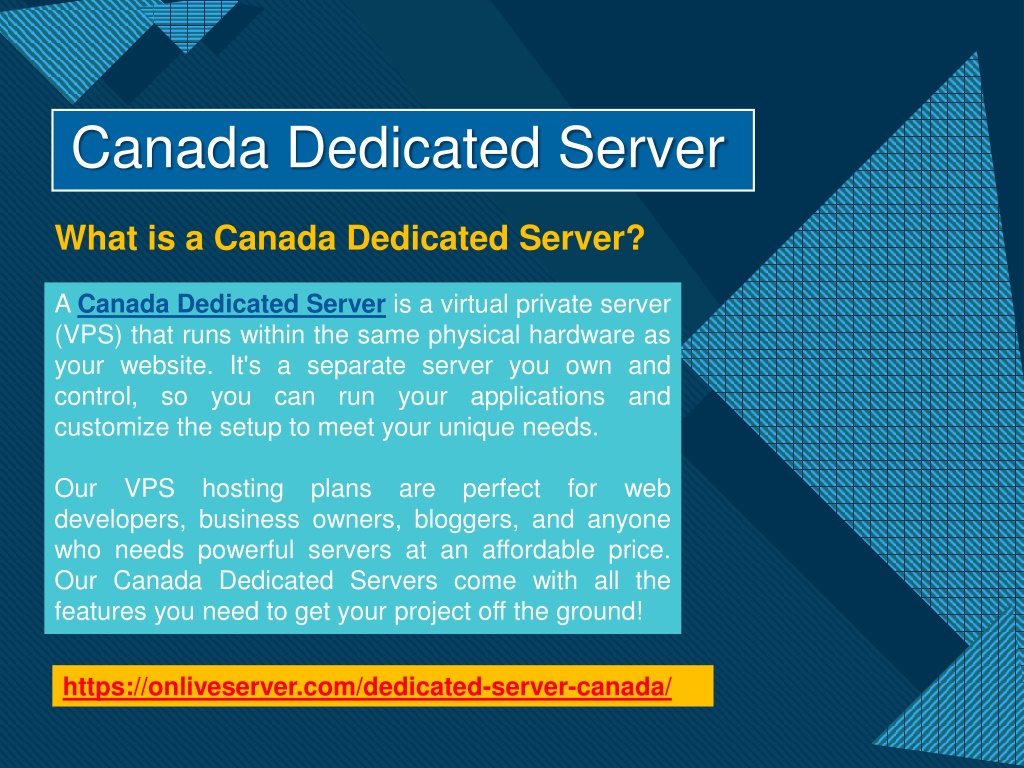 Canada Dedicated Server

What is a Canada Dedicated Server?

A Canada Dedicated Server is a virtual private server (VPS) that runs within the same physical hardware as your website. It's a separate server you own and control, so you can run your applications and customize the setup to meet your unique needs.

Our VPS hosting plans are perfect for web developers, business owners, bloggers, and anyone who needs powerful servers at an affordable price. Our Canada Dedicated Servers come with all the features you need to get your project off the ground!

https://onliveserver.com/dedicated-server-canada/